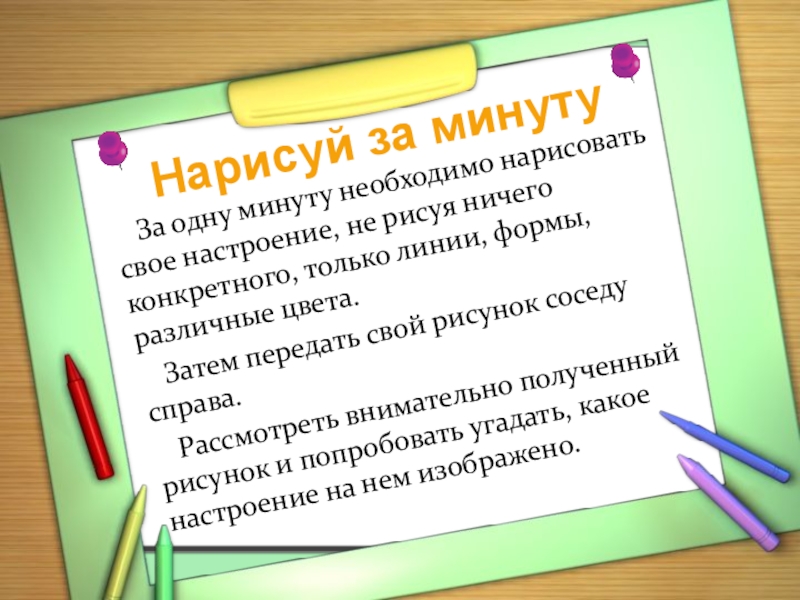 Нарисуй за минуту

За одну минуту необходимо нарисовать свое настроение, не рисуя ничего конкретного, только линии, формы, различные цвета.

Затем передать свой рисунок соседу справа.

Рассмотреть внимательно полученный рисунок и попробовать угадать, какое настроение на нем изображено.